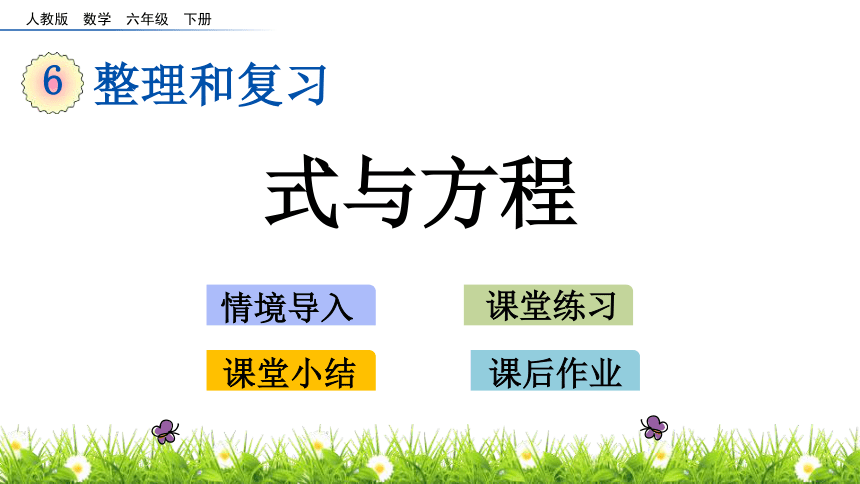 人教版 数学 六年级 下册

6 整理和复习

式与方程

情境导入

课堂练习

课堂小结

课后作业